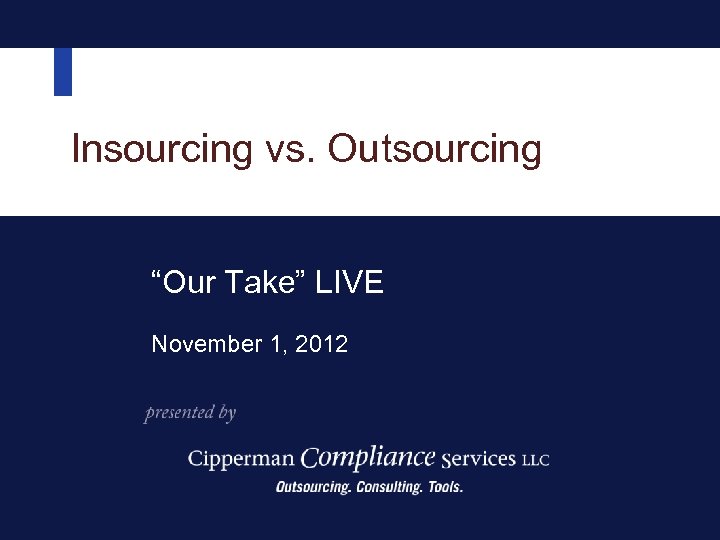 Insourcing vs. Outsourcing

“Our Take” LIVE

November 1, 2012

presented by

Cipperman Compliance Services LLC

Outsourcing. Consulting. Tools.